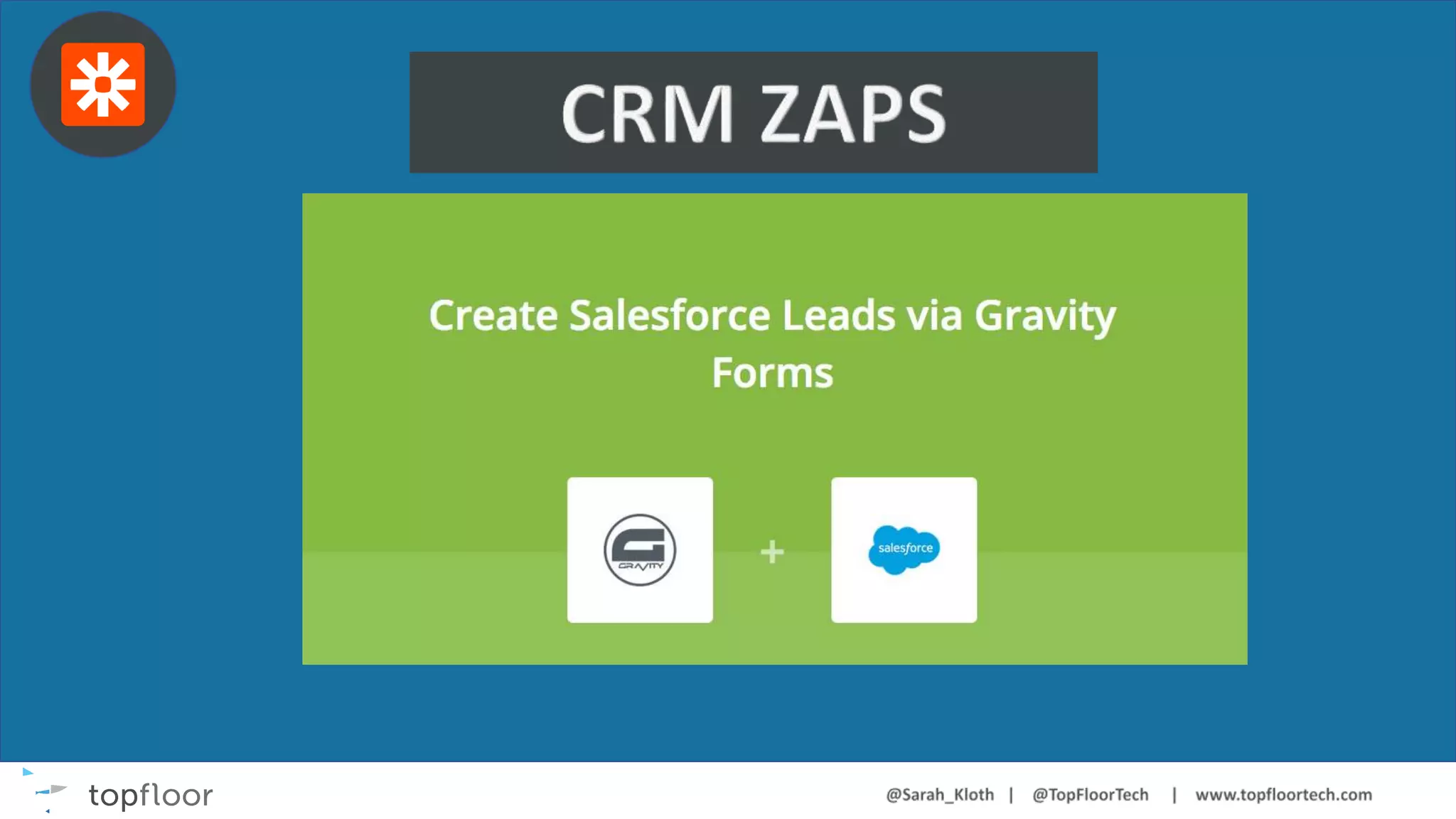 CRM ZAPS

Create Salesforce Leads via Gravity Forms

GRAVITY

+

salesforce

topfloor

@Sarah_Kloth | @TopFloorTech | www.topfloortech.com